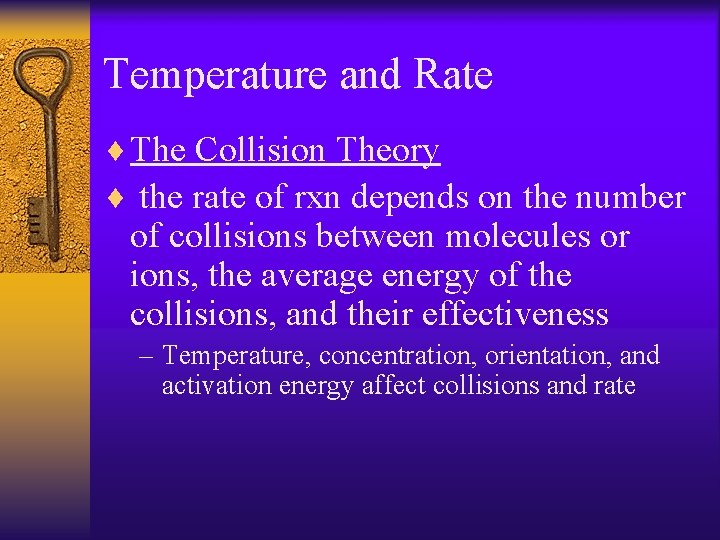 Temperature and Rate

♦ The Collision Theory

♦ the rate of rxn depends on the number of collisions between molecules or ions, the average energy of the collisions, and their effectiveness

– Temperature, concentration, orientation, and activation energy affect collisions and rate